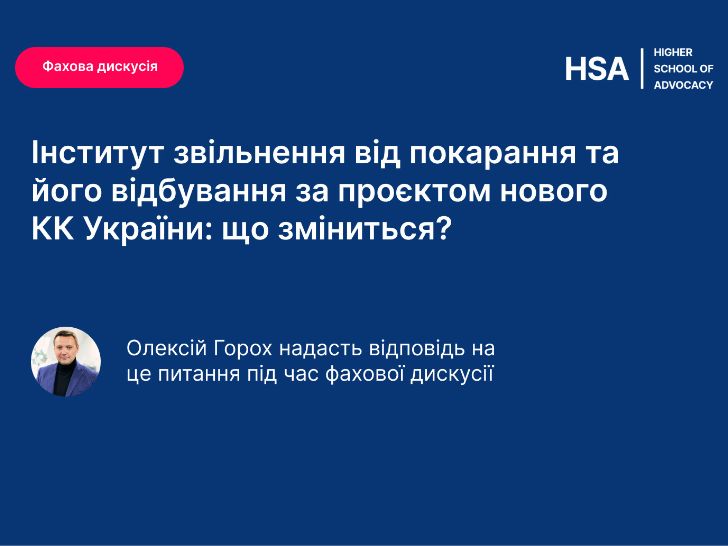 Фахова дискусія

HSA HIGHER SCHOOL OF ADVOCACY

Інститут звільнення від покарання та його відбування за проєктом нового КК України: що зміниться?

Олексій Горох надасть відповідь на це питання під час фахової дискусії